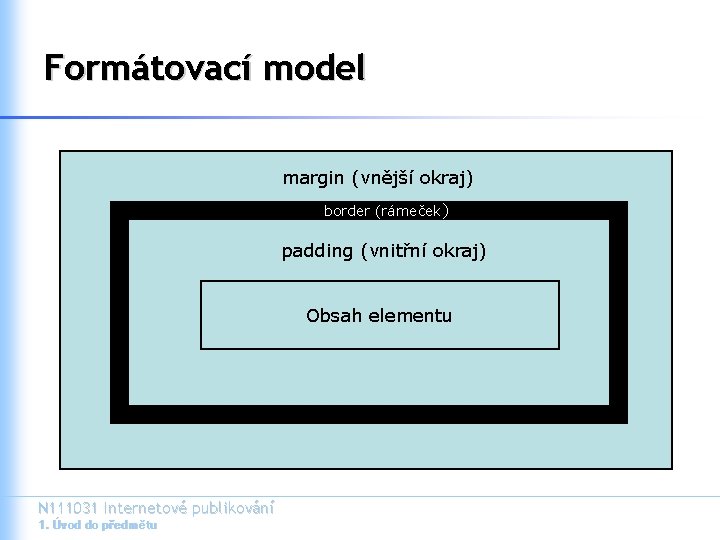 Formátovací model

margin (vnější okraj)

border (rámeček)

padding (vnitřní okraj)

Obsah elementu

N111031 Internetové publikování
1. Úvod do předmětu